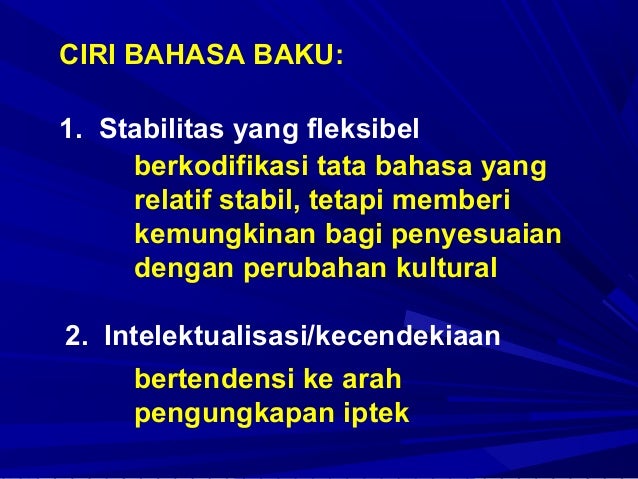 CIRI BAHASA BAKU:

1. Stabilitas yang fleksibel

berkodifikasi tata bahasa yang relatif stabil, tetapi memberi kemungkinan bagi penyesuaian dengan perubahan kultural

2. Intelektualisasi/kecendekiaan

bertendensi ke arah pengungkapan iptek